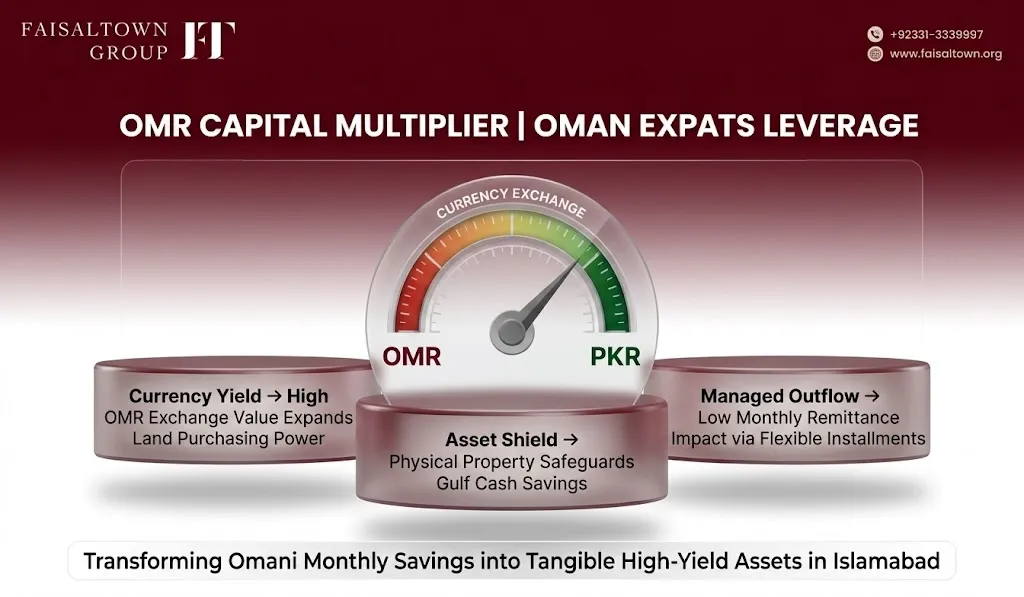 FAISALTOWN GROUP FT

+92331-3339997
www.faisaltown.org

OMR CAPITAL MULTIPLIER | OMAN EXPATS LEVERAGE

CURRENCY EXCHANGE

OMR

PKR

Currency Yield → High
OMR Exchange Value Expands Land Purchasing Power

Asset Shield →
Physical Property Safeguards Gulf Cash Savings

Managed Outflow →
Low Monthly Remittance Impact via Flexible Installments

Transforming Omani Monthly Savings into Tangible High-Yield Assets in Islamabad